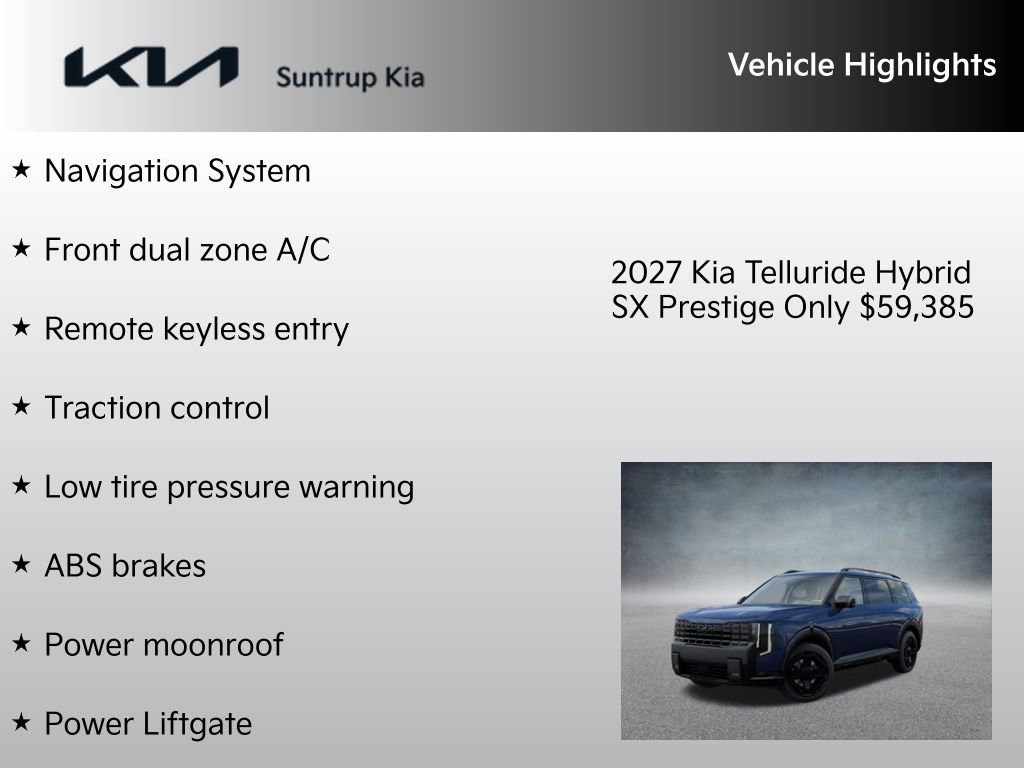 KIA Suntrup Kia

Vehicle Highlights

★ Navigation System

★ Front dual zone A/C

★ Remote keyless entry

★ Traction control

★ Low tire pressure warning

★ ABS brakes

★ Power moonroof

★ Power Liftgate

2027 Kia Telluride Hybrid SX Prestige Only $59,385